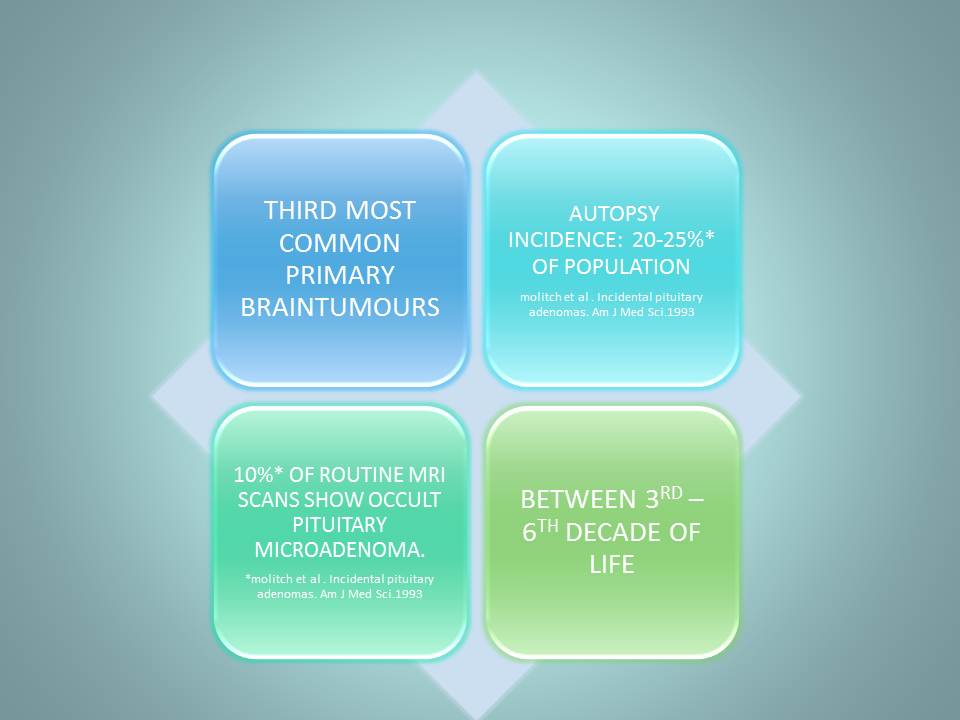 THIRD MOST COMMON PRIMARY BRAINTUMOURS

AUTOPSY INCIDENCE: 20-25%* OF POPULATION

molitch et al . Incidental pituitary adenomas. Am J Med Sci.1993

10%* OF ROUTINE MRI SCANS SHOW OCCULT PITUITARY MICROADENOMA.

*molitch et al . Incidental pituitary adenomas. Am J Med Sci.1993

BETWEEN 3$^{RD}$ – 6$^{TH}$ DECADE OF LIFE